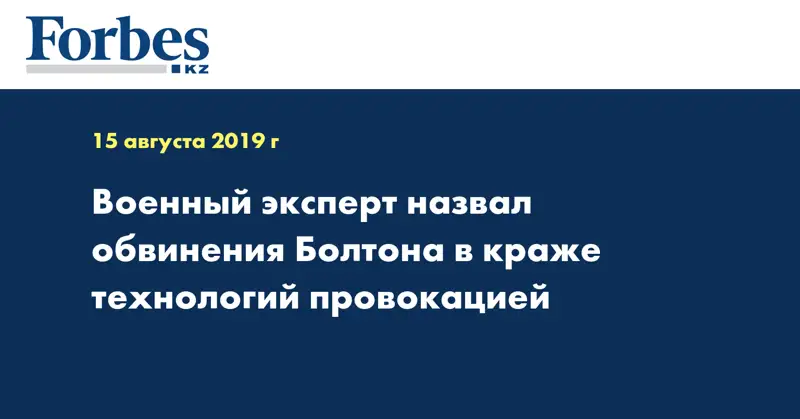 Forbes
KZ

15 августа 2019 г

Военный эксперт назвал обвинения Болтона в краже технологий провокацией